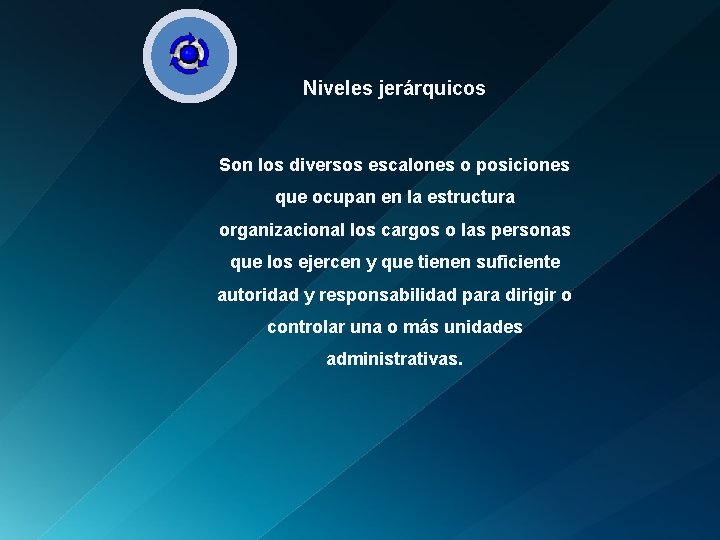 Niveles jerárquicos

Son los diversos escalones o posiciones que ocupan en la estructura organizacional los cargos o las personas que los ejercen y que tienen suficiente autoridad y responsabilidad para dirigir o controlar una o más unidades administrativas.